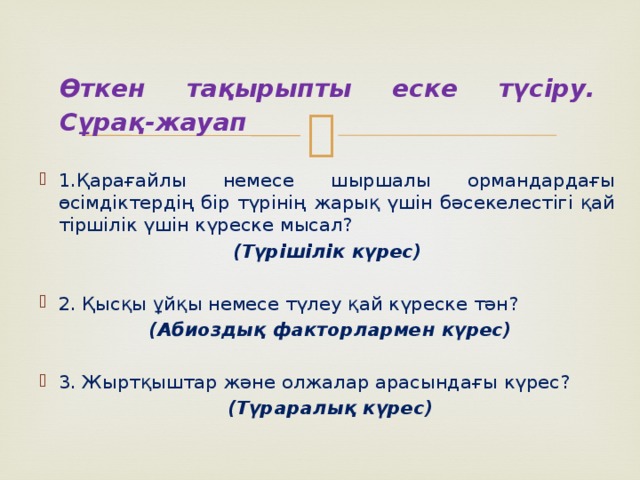 Өткен тақырыпты еске түсіру. Сұрақ-жауап

1.Қарағайлы немесе шыршалы ормандардағы өсімдіктердің бір түрінің жарық үшін бәсекелестігі қай тіршілік үшін күреске мысал?

(Түрішілік күрес)

2. Қысқы ұйқы немесе түлеу қай күреске тән?

(Абиоздық факторлармен күрес)

3. Жыртқыштар және олжалар арасындағы күрес?

(Түраралық күрес)